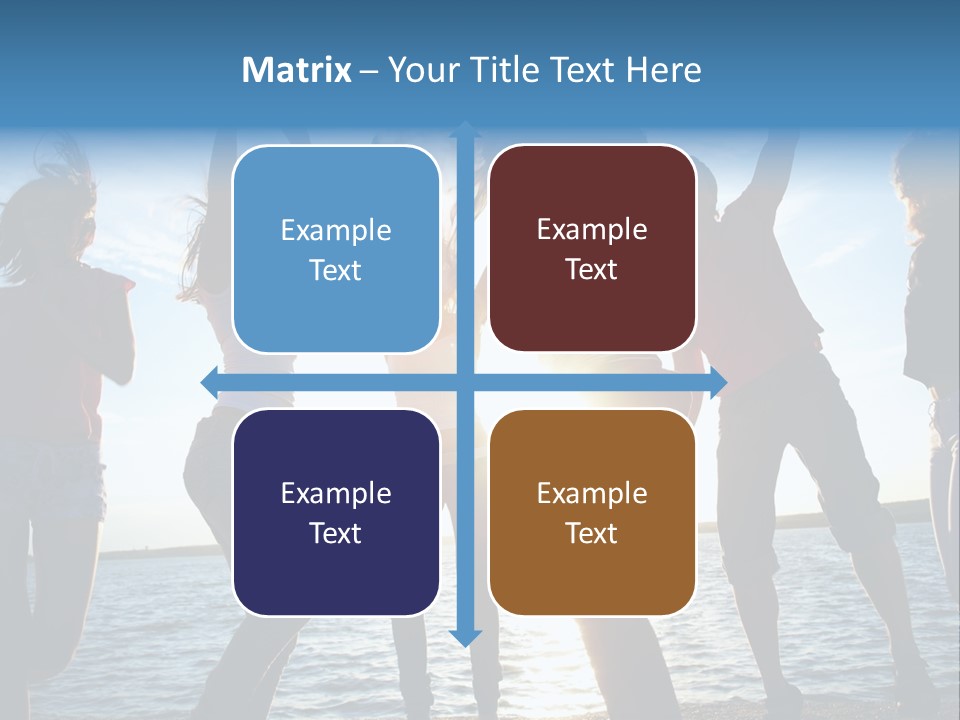 Matrix – Your Title Text Here

Example Text

Example Text

Example Text

Example Text